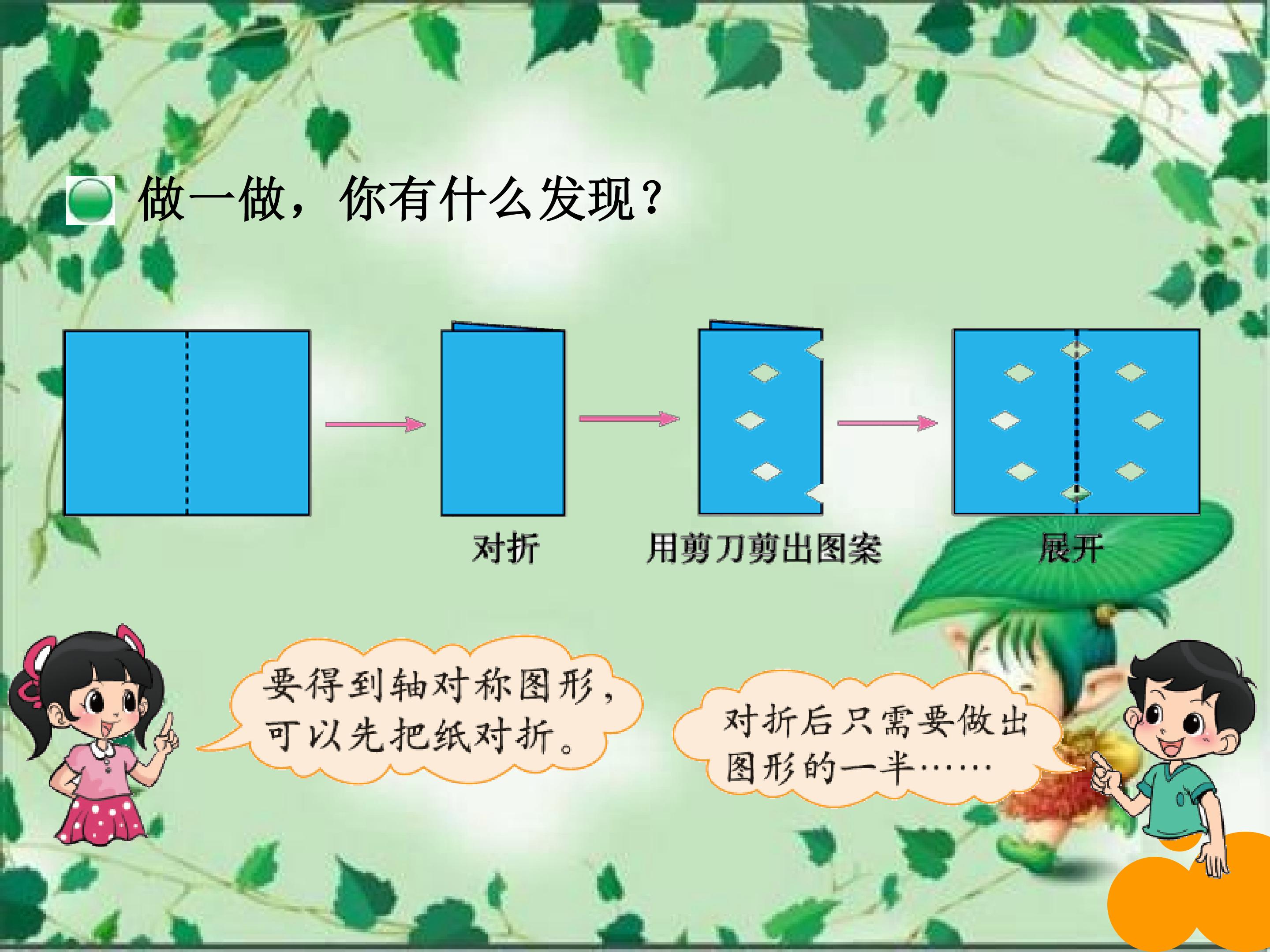 做一做，你有什么发现？

对折

用剪刀剪出图案

展开

要得到轴对称图形，可以先把纸对折。

对折后只需要做出图形的一半……